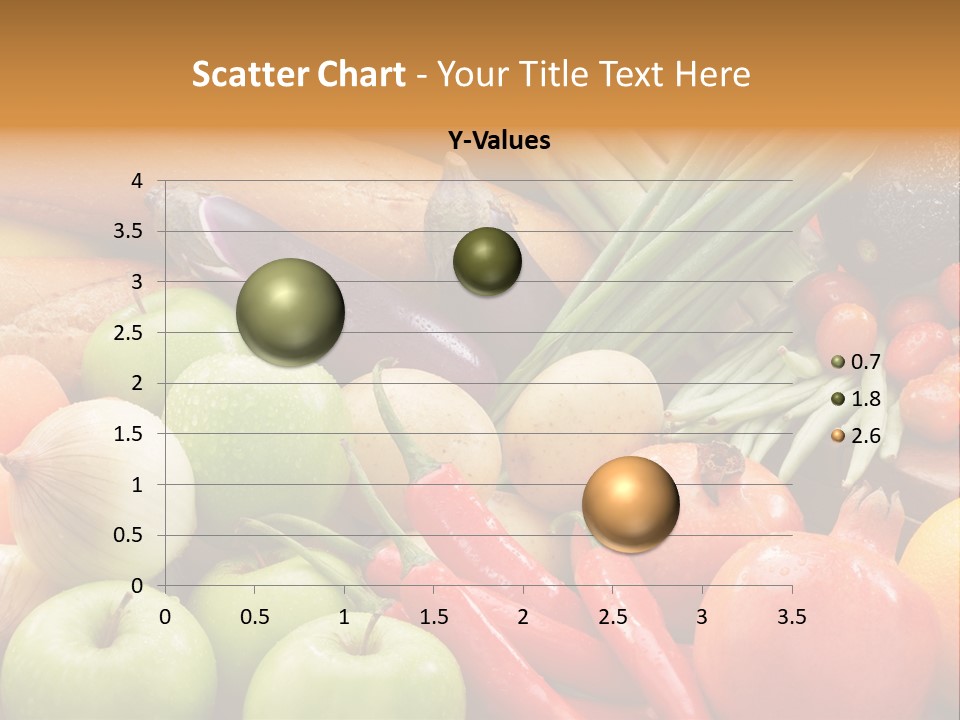 Scatter Chart - Your Title Text Here

Y-Values

4
3.5
3
2.5
2
1.5
1
0.5
0

0 0.5 1 1.5 2 2.5 3 3.5

0.7
1.8
2.6